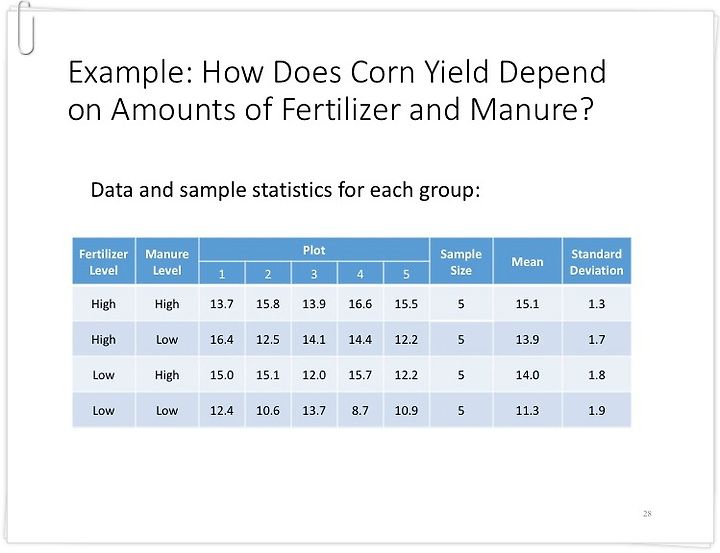 Example: How Does Corn Yield Depend on Amounts of Fertilizer and Manure?

Data and sample statistics for each group:

| Fertilizer Level | Manure Level | Plot 1 | Plot 2 | Plot 3 | Plot 4 | Plot 5 | Sample Size | Mean | Standard Deviation |
|---|---|---|---|---|---|---|---|---|---|
| High | High | 13.7 | 15.8 | 13.9 | 16.6 | 15.5 | 5 | 15.1 | 1.3 |
| High | Low | 16.4 | 12.5 | 14.1 | 14.4 | 12.2 | 5 | 13.9 | 1.7 |
| Low | High | 15.0 | 15.1 | 12.0 | 15.7 | 12.2 | 5 | 14.0 | 1.8 |
| Low | Low | 12.4 | 10.6 | 13.7 | 8.7 | 10.9 | 5 | 11.3 | 1.9 |

28